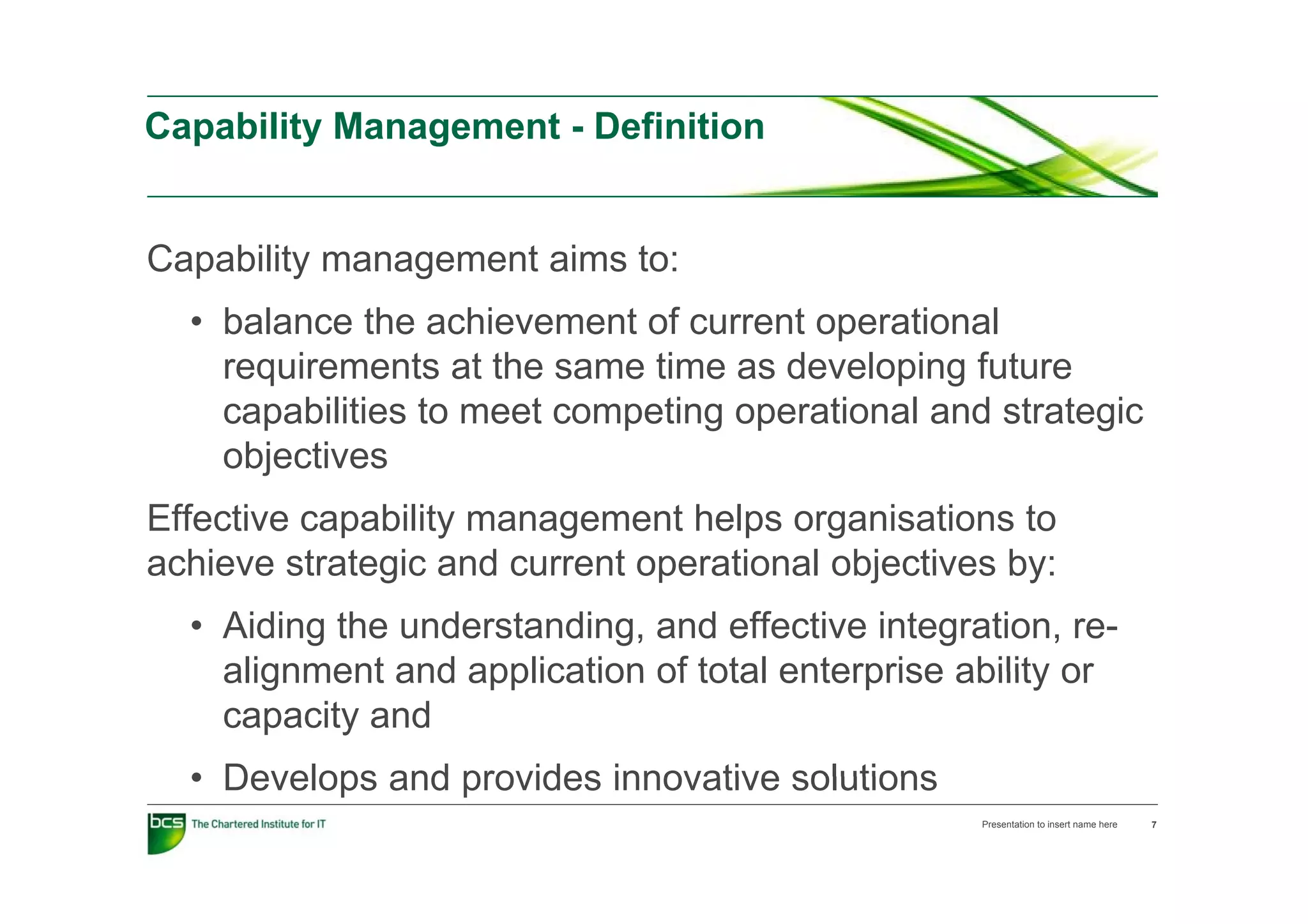 Capability Management - Definition

Capability management aims to:

• balance the achievement of current operational requirements at the same time as developing future capabilities to meet competing operational and strategic objectives

Effective capability management helps organisations to achieve strategic and current operational objectives by:

• Aiding the understanding, and effective integration, re-alignment and application of total enterprise ability or capacity and

• Develops and provides innovative solutions

bcs The Chartered Institute for IT

Presentation to insert name here 7